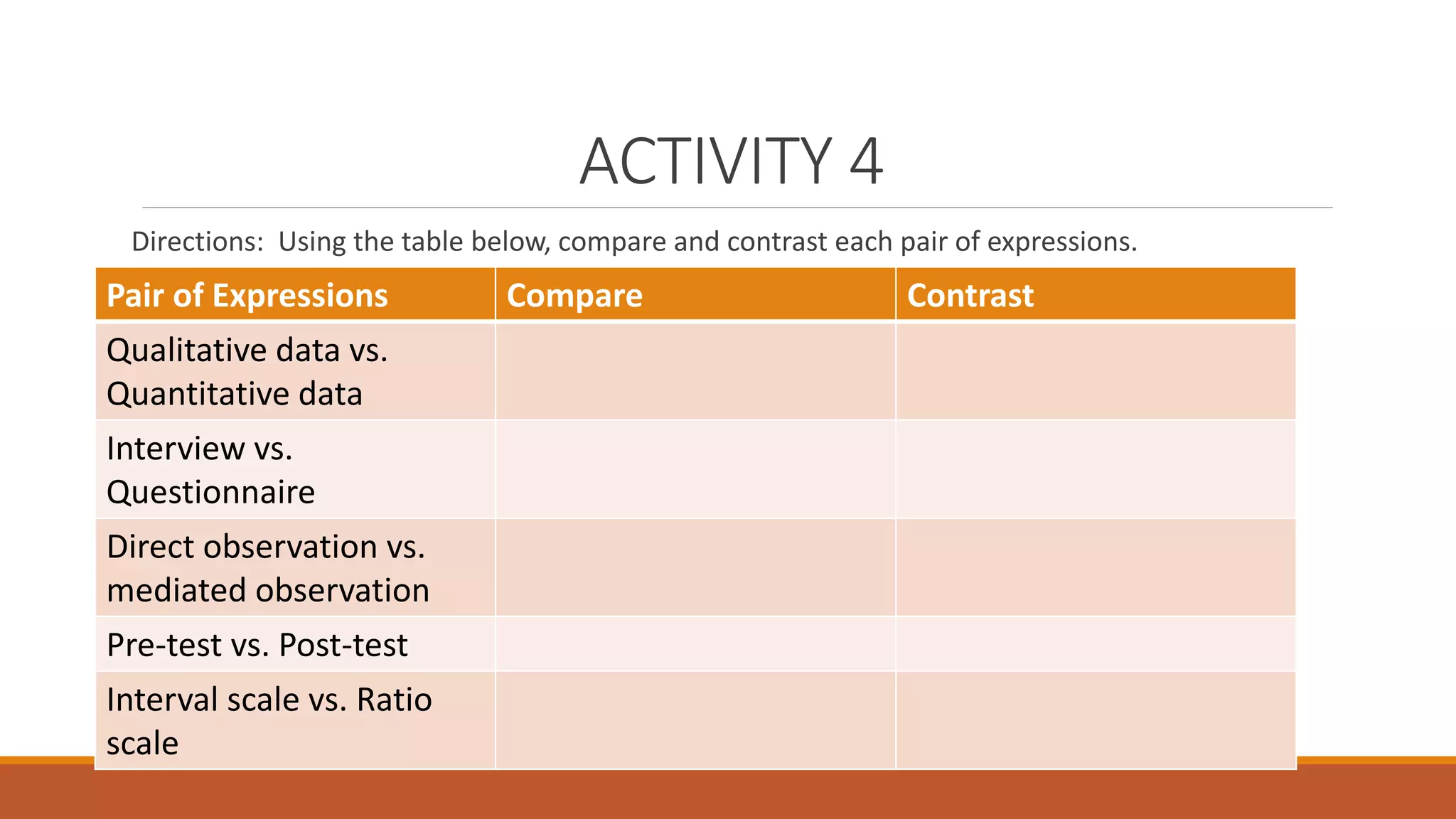 ACTIVITY 4

Directions: Using the table below, compare and contrast each pair of expressions.

| Pair of Expressions | Compare | Contrast |
|---|---|---|
| Qualitative data vs. Quantitative data | | |
| Interview vs. Questionnaire | | |
| Direct observation vs. mediated observation | | |
| Pre-test vs. Post-test | | |
| Interval scale vs. Ratio scale | | |